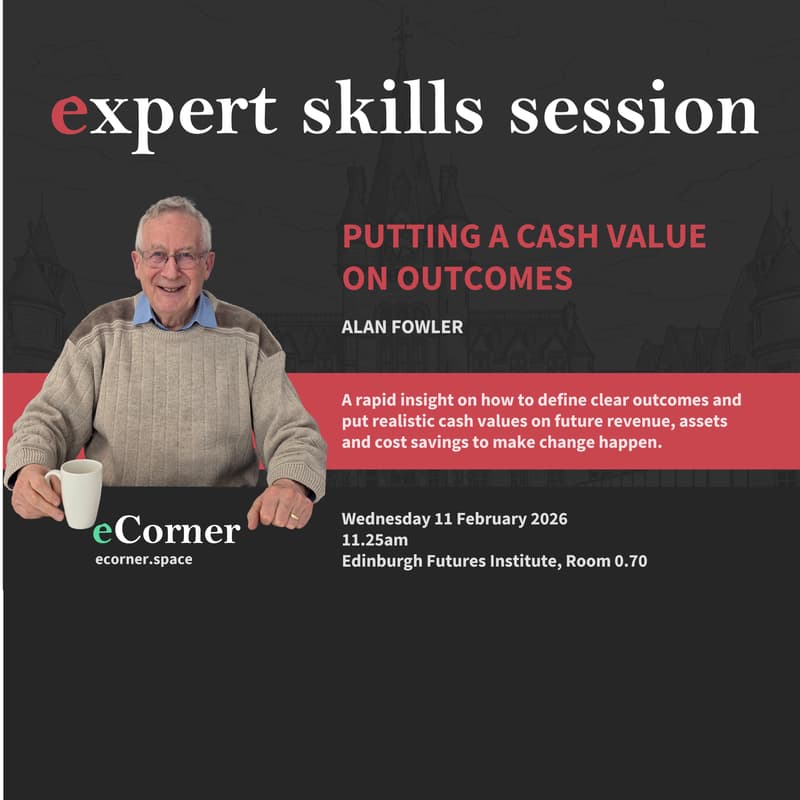 expert skills session

PUTTING A CASH VALUE ON OUTCOMES

ALAN FOWLER

A rapid insight on how to define clear outcomes and put realistic cash values on future revenue, assets and cost savings to make change happen.

eCorner
ecorner.space

Wednesday 11 February 2026
11.25am
Edinburgh Futures Institute, Room 0.70